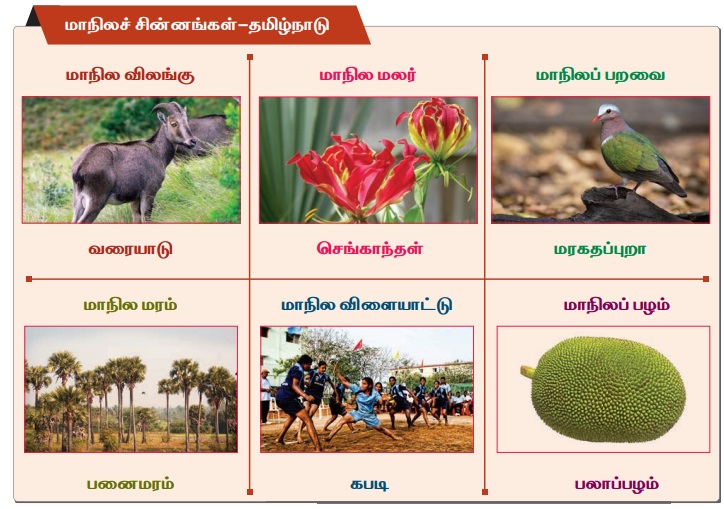 மாநிலச் சின்னங்கள்–தமிழ்நாடு

மாநில விலங்கு

வரையாடு

மாநில மலர்

செங்காந்தள்

மாநிலப் பறவை

மரகதப்புறா

மாநில மரம்

பனைமரம்

மாநில விளையாட்டு

கபடி

மாநிலப் பழம்

பலாப்பழம்